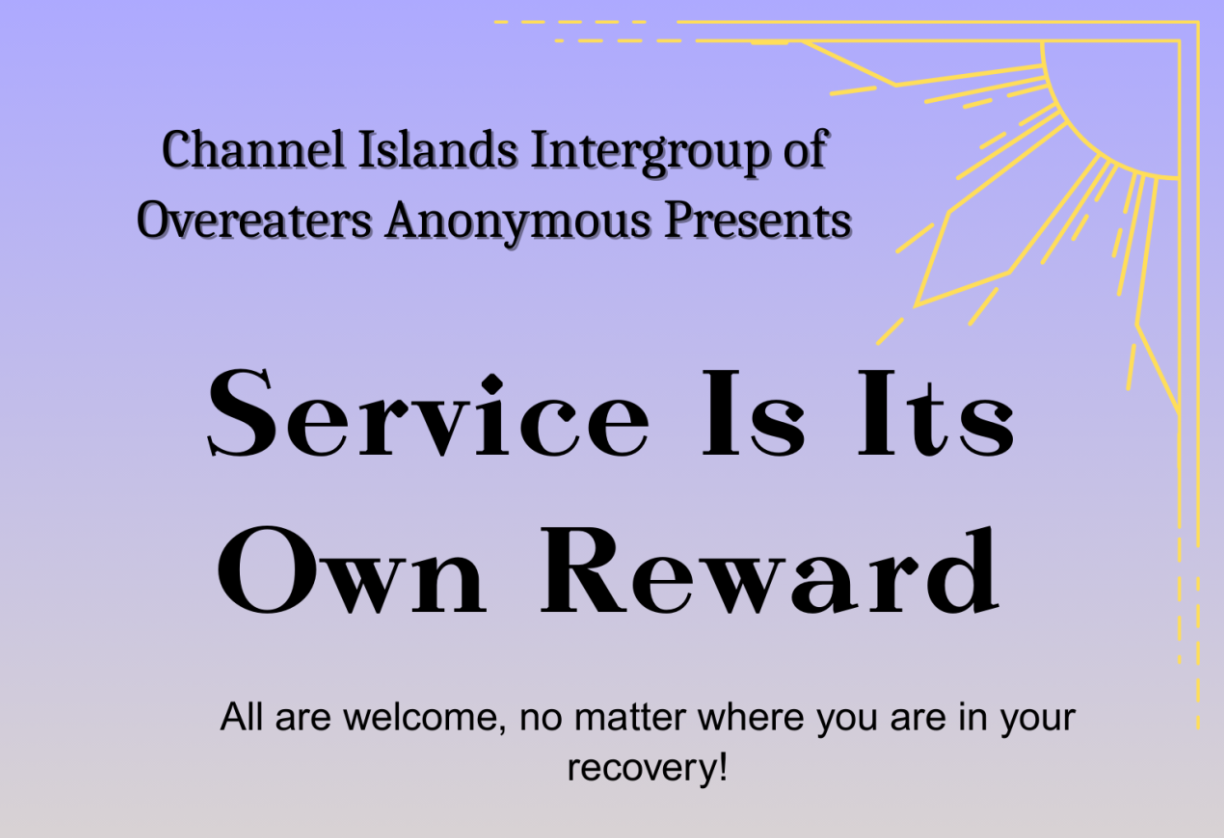 Channel Islands Intergroup of Overeaters Anonymous Presents

Service Is Its Own Reward

All are welcome, no matter where you are in your recovery!